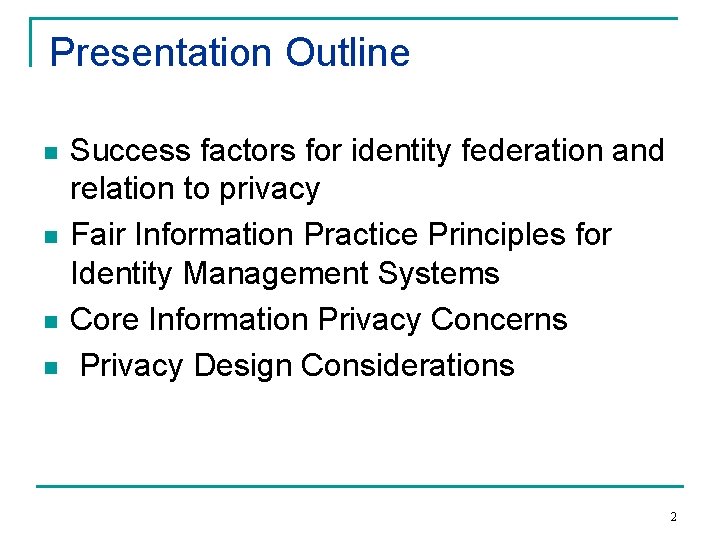 Presentation Outline

- Success factors for identity federation and relation to privacy
- Fair Information Practice Principles for Identity Management Systems
- Core Information Privacy Concerns
- Privacy Design Considerations

2